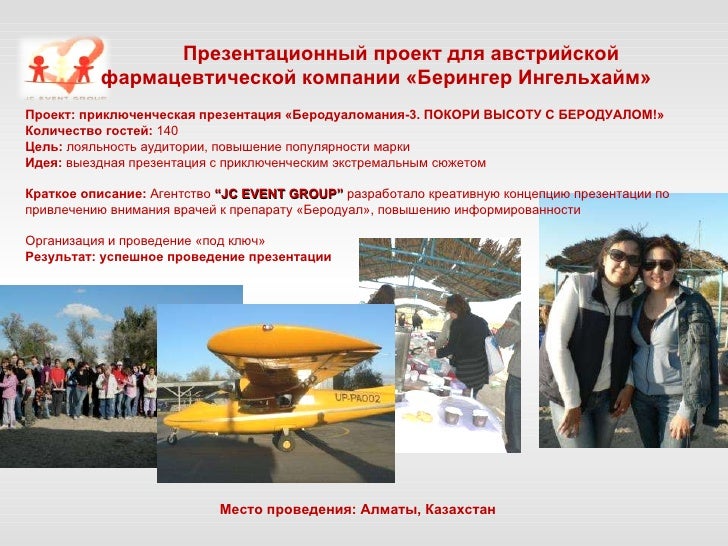 JC EVENT GROUP

Презентационный проект для австрийской фармацевтической компании «Берингер Ингельхайм»

Проект: приключенческая презентация «Беродуаломания-3. ПОКОРИ ВЫСОТУ С БЕРОДУАЛОМ!»
Количество гостей: 140
Цель: лояльность аудитории, повышение популярности марки
Идея: выездная презентация с приключенческим экстремальным сюжетом

Краткое описание: Агентство "JC EVENT GROUP" разработало креативную концепцию презентации по привлечению внимания врачей к препарату «Беродуал», повышению информированности

Организация и проведение «под ключ»
Результат: успешное проведение презентации

UP-PA002

Место проведения: Алматы, Казахстан